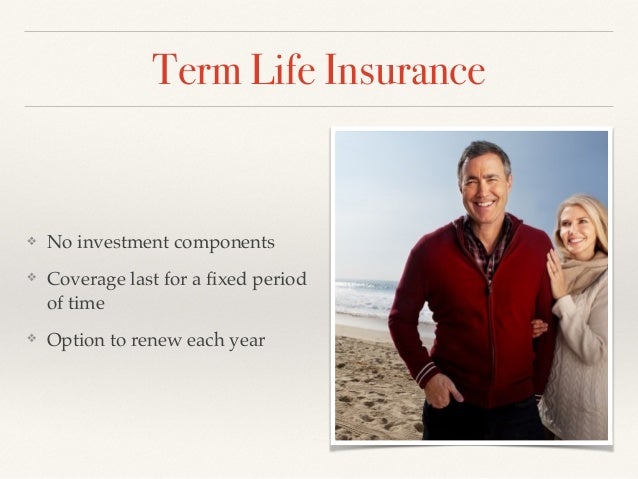 Term Life Insurance

❖ No investment components

❖ Coverage last for a fixed period of time

❖ Option to renew each year